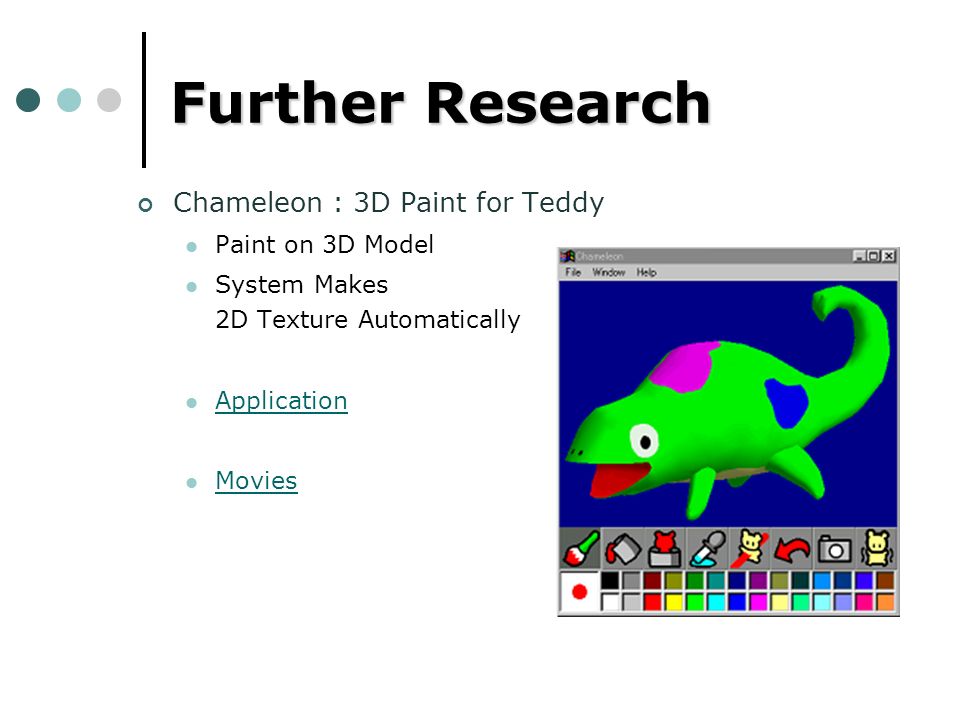 Further Research

Chameleon : 3D Paint for Teddy

Paint on 3D Model

System Makes 2D Texture Automatically

Application

Movies

Chameleon

File Window Help